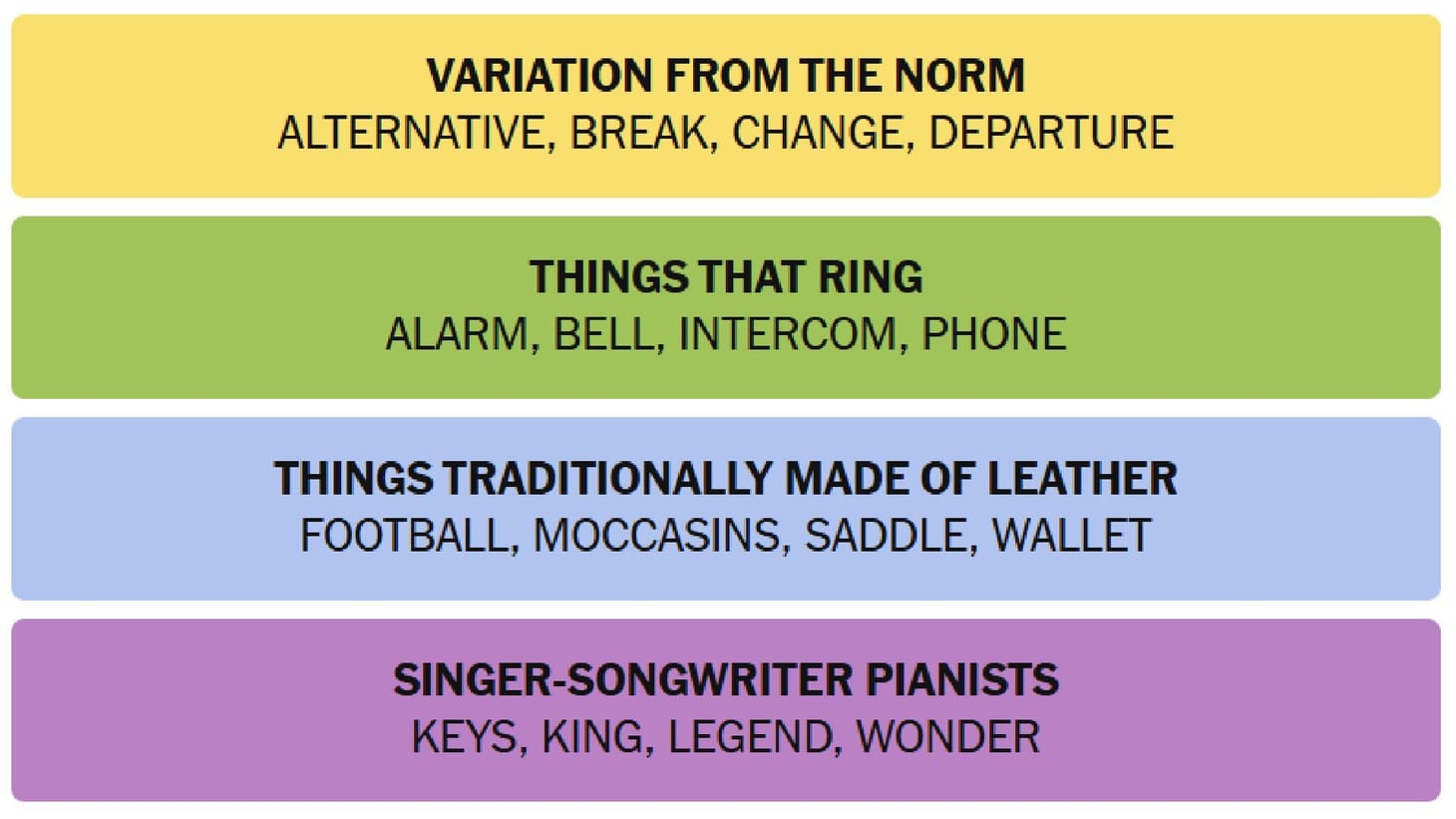 VARIATION FROM THE NORM
ALTERNATIVE, BREAK, CHANGE, DEPARTURE

THINGS THAT RING
ALARM, BELL, INTERCOM, PHONE

THINGS TRADITIONALLY MADE OF LEATHER
FOOTBALL, MOCCASINS, SADDLE, WALLET

SINGER-SONGWRITER PIANISTS
KEYS, KING, LEGEND, WONDER